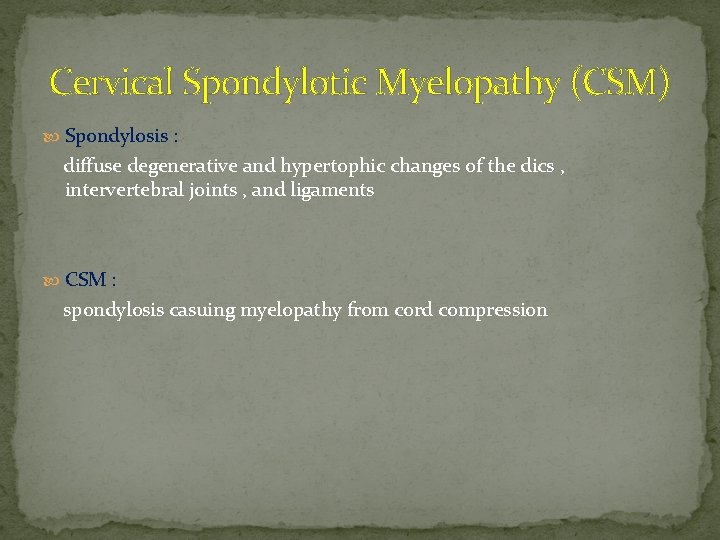 Cervical Spondylotic Myelopathy (CSM)

Spondylosis :

diffuse degenerative and hypertophic changes of the dics , intervertebral joints , and ligaments

CSM :

spondylosis casuing myelopathy from cord compression